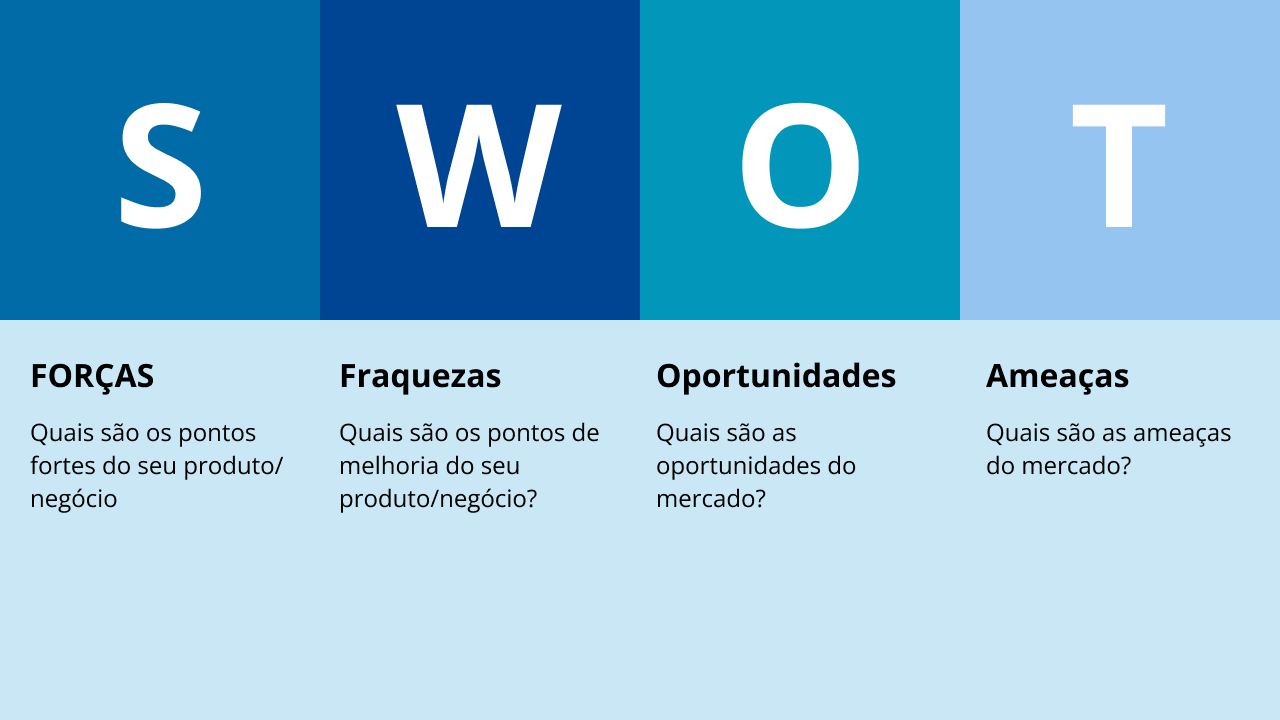 S

FORÇAS

Quais são os pontos fortes do seu produto/ negócio

W

Fraquezas

Quais são os pontos de melhoria do seu produto/negócio?

O

Oportunidades

Quais são as oportunidades do mercado?

T

Ameaças

Quais são as ameaças do mercado?